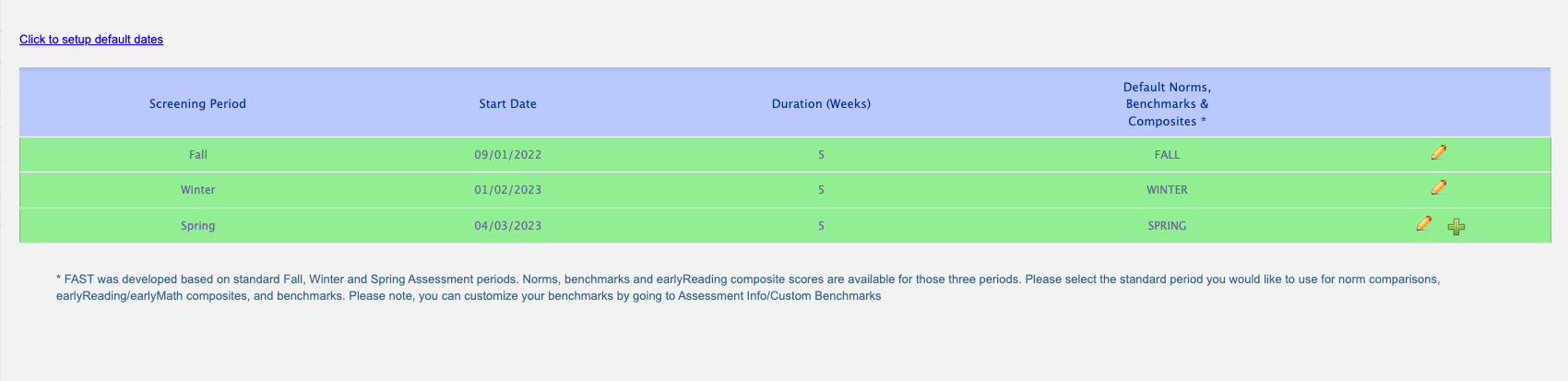 Click to setup default dates

| Screening Period | Start Date | Duration (Weeks) | Default Norms, Benchmarks & Composites * | |
|---|---|---|---|---|
| Fall | 09/01/2022 | 5 | FALL | |
| Winter | 01/02/2023 | 5 | WINTER | |
| Spring | 04/03/2023 | 5 | SPRING | |

* FAST was developed based on standard Fall, Winter and Spring Assessment periods. Norms, benchmarks and earlyReading composite scores are available for those three periods. Please select the standard period you would like to use for norm comparisons, earlyReading/earlyMath composites, and benchmarks. Please note, you can customize your benchmarks by going to Assessment Info/Custom Benchmarks